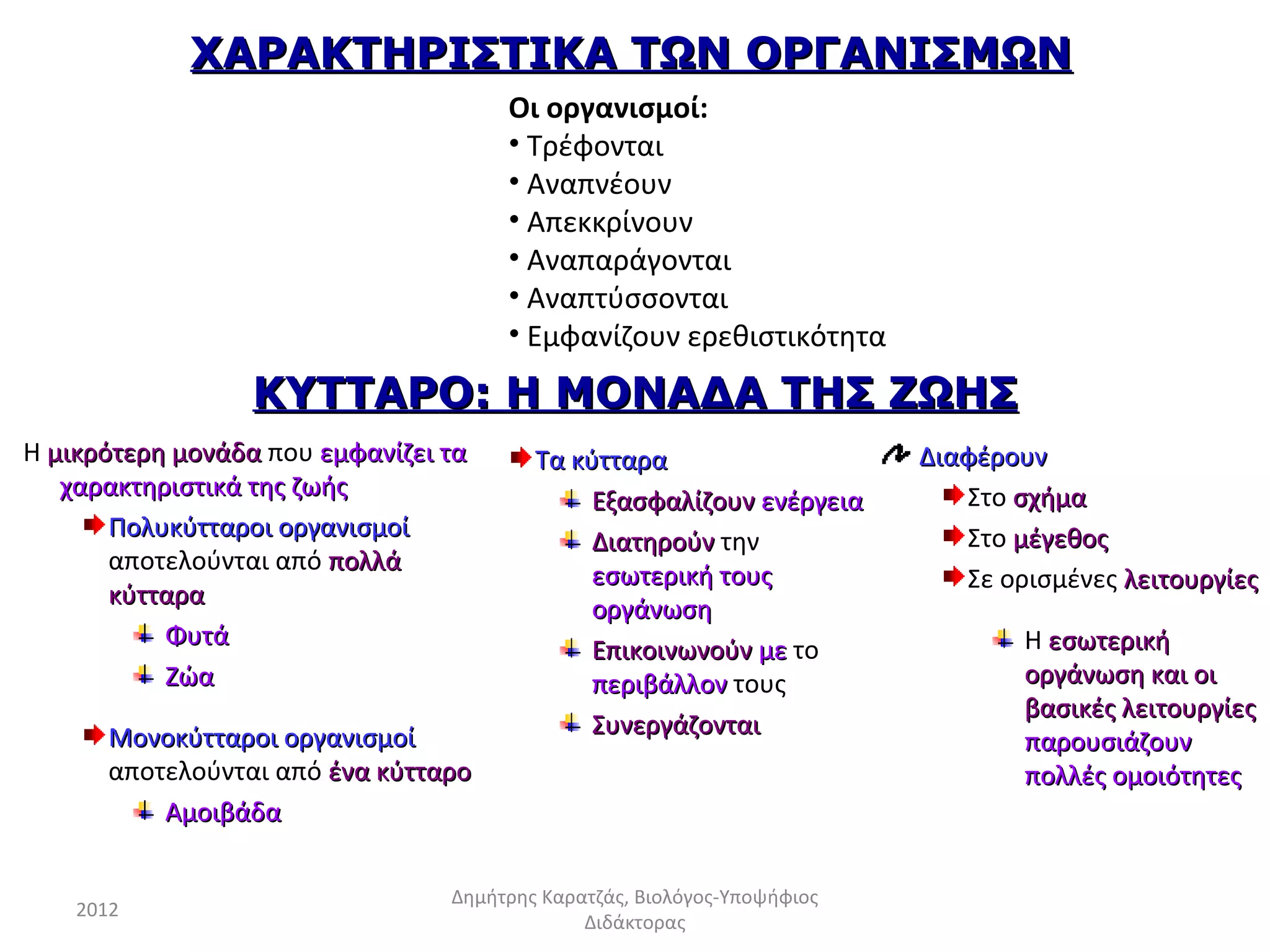 ΧΑΡΑΚΤΗΡΙΣΤΙΚΑ ΤΩΝ ΟΡΓΑΝΙΣΜΩΝ

Οι οργανισμοί:
• Τρέφονται
• Αναπνέουν
• Απεκκρίνουν
• Αναπαράγονται
• Αναπτύσσονται
• Εμφανίζουν ερεθιστικότητα

ΚΥΤΤΑΡΟ: Η ΜΟΝΑΔΑ ΤΗΣ ΖΩΗΣ

Η μικρότερη μονάδα που εμφανίζει τα χαρακτηριστικά της ζωής

Πολυκύτταροι οργανισμοί αποτελούνται από πολλά κύτταρα

Φυτά

Ζώα

Μονοκύτταροι οργανισμοί αποτελούνται από ένα κύτταρο

Αμοιβάδα

Τα κύτταρα

Εξασφαλίζουν ενέργεια

Διατηρούν την εσωτερική τους οργάνωση

Επικοινωνούν με το περιβάλλον τους

Συνεργάζονται

Διαφέρουν

Στο σχήμα

Στο μέγεθος

Σε ορισμένες λειτουργίες

Η εσωτερική οργάνωση και οι βασικές λειτουργίες παρουσιάζουν πολλές ομοιότητες

2012

Δημήτρης Καρατζάς, Βιολόγος-Υποψήφιος Διδάκτορας